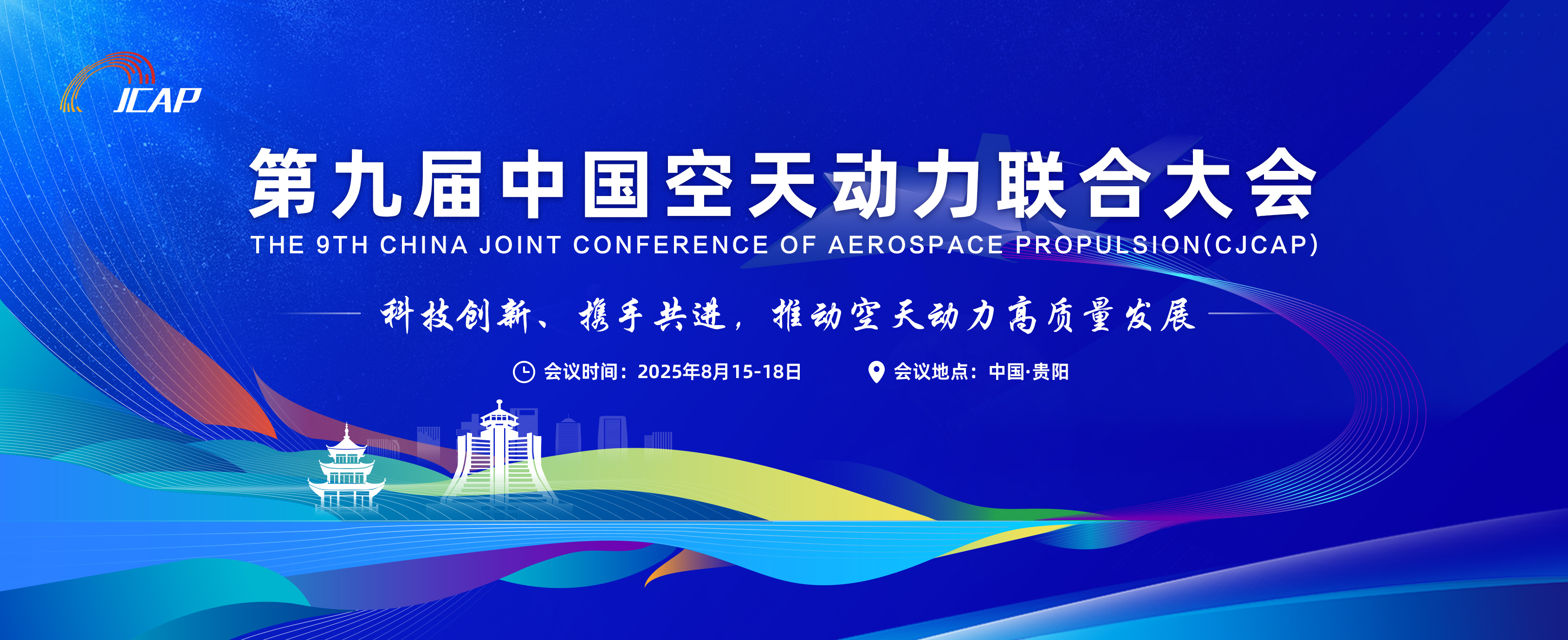 JCAP

第九届中国空天动力联合大会

THE 9TH CHINA JOINT CONFERENCE OF AEROSPACE PROPULSION(CJCAP)

科技创新、携手共进，推动空天动力高质量发展

会议时间：2025年8月15-18日

会议地点：中国·贵阳